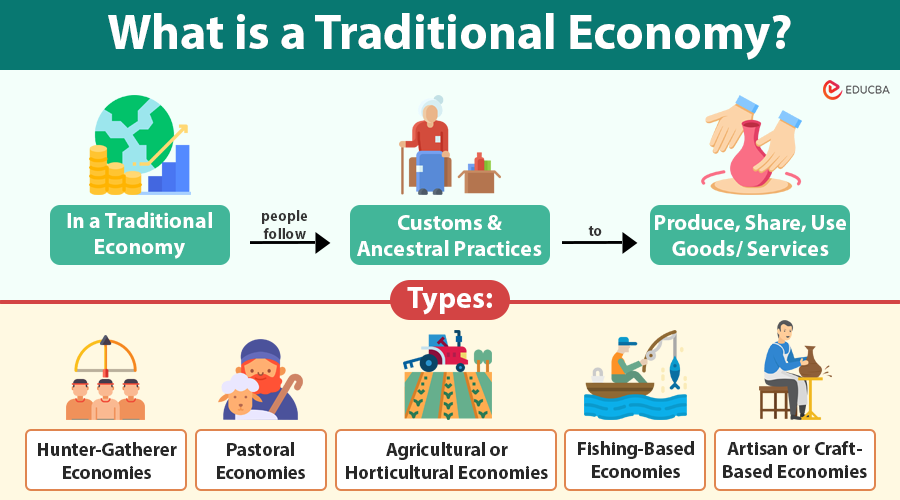 What is a Traditional Economy?

EDUCBA

In a Traditional Economy

people follow

Customs & Ancestral Practices

to

Produce, Share, Use Goods/ Services

Types:

Hunter-Gatherer Economies

Pastoral Economies

Agricultural or Horticultural Economies

Fishing-Based Economies

Artisan or Craft-Based Economies